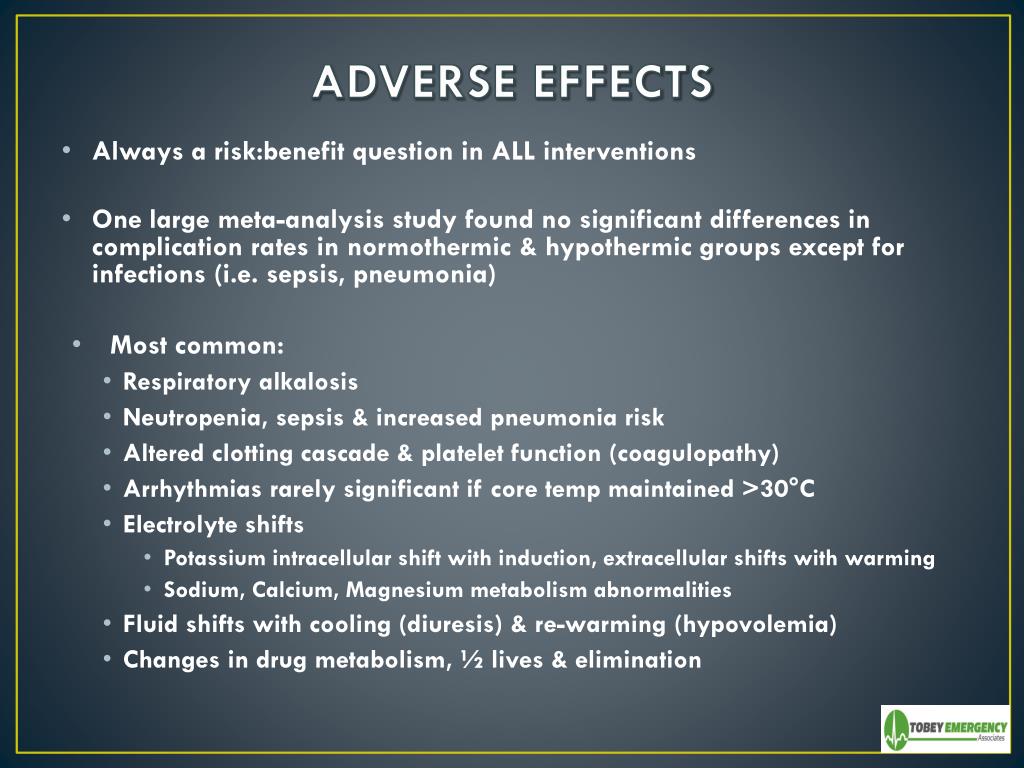 ADVERSE EFFECTS

• Always a risk:benefit question in ALL interventions

• One large meta-analysis study found no significant differences in complication rates in normothermic & hypothermic groups except for infections (i.e. sepsis, pneumonia)

• Most common:
  • Respiratory alkalosis
  • Neutropenia, sepsis & increased pneumonia risk
  • Altered clotting cascade & platelet function (coagulopathy)
  • Arrhythmias rarely significant if core temp maintained >30°C
  • Electrolyte shifts
    • Potassium intracellular shift with induction, extracellular shifts with warming
    • Sodium, Calcium, Magnesium metabolism abnormalities
  • Fluid shifts with cooling (diuresis) & re-warming (hypovolemia)
  • Changes in drug metabolism, ½ lives & elimination

TOBEY EMERGENCY Associates